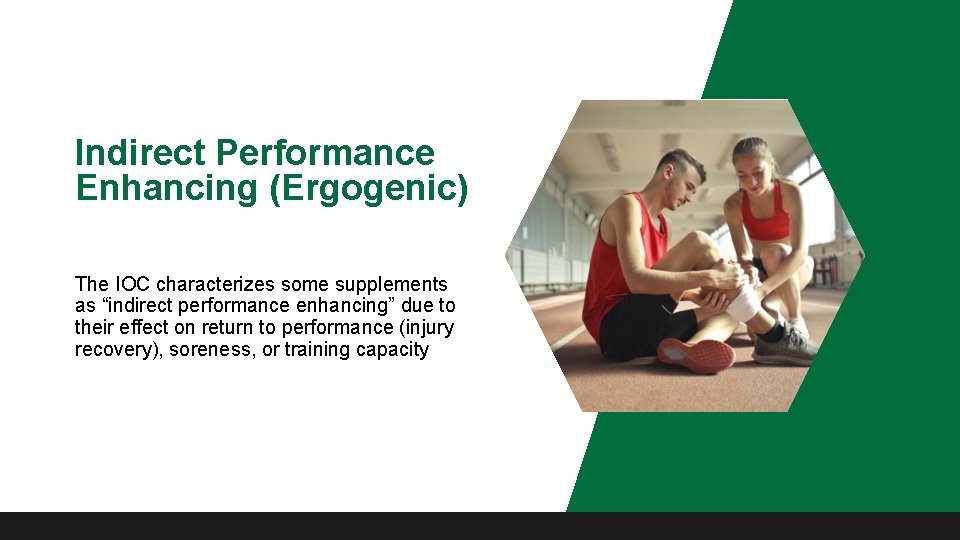 Indirect Performance Enhancing (Ergogenic)

The IOC characterizes some supplements as “indirect performance enhancing” due to their effect on return to performance (injury recovery), soreness, or training capacity